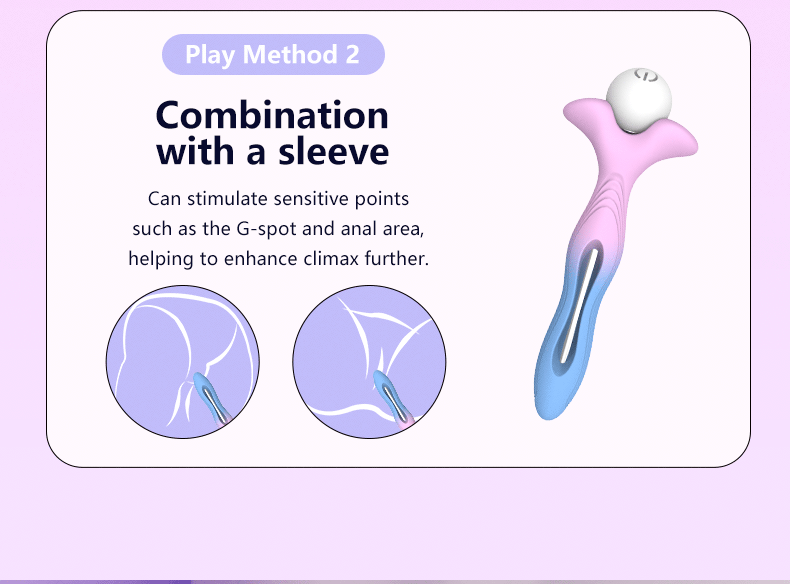 Play Method 2

Combination with a sleeve

Can stimulate sensitive points such as the G-spot and anal area, helping to enhance climax further.